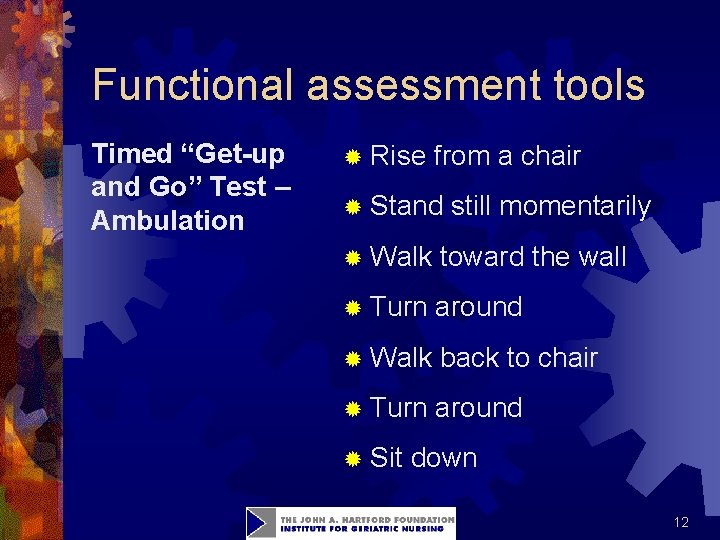 Functional assessment tools

Timed “Get-up and Go” Test – Ambulation

Rise from a chair
Stand still momentarily
Walk toward the wall
Turn around
Walk back to chair
Turn around
Sit down

THE JOHN A. HARTFORD FOUNDATION
INSTITUTE FOR GERIATRIC NURSING

12